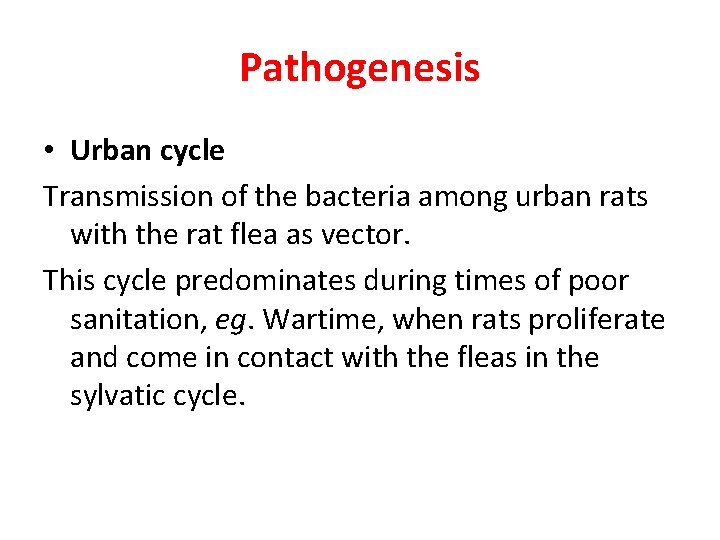 Pathogenesis

• Urban cycle

Transmission of the bacteria among urban rats with the rat flea as vector.

This cycle predominates during times of poor sanitation, eg. Wartime, when rats proliferate and come in contact with the fleas in the sylvatic cycle.